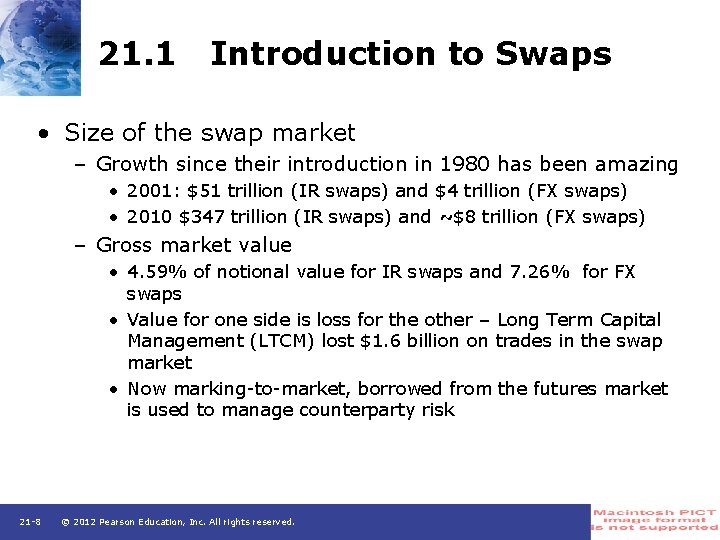 21.1 Introduction to Swaps

• Size of the swap market
– Growth since their introduction in 1980 has been amazing
• 2001: \$51 trillion (IR swaps) and \$4 trillion (FX swaps)
• 2010 \$347 trillion (IR swaps) and ~\$8 trillion (FX swaps)
– Gross market value
• 4.59% of notional value for IR swaps and 7.26% for FX swaps
• Value for one side is loss for the other – Long Term Capital Management (LTCM) lost \$1.6 billion on trades in the swap market
• Now marking-to-market, borrowed from the futures market is used to manage counterparty risk

21-8 © 2012 Pearson Education, Inc. All rights reserved.

Macintosh PICT image format is not supported